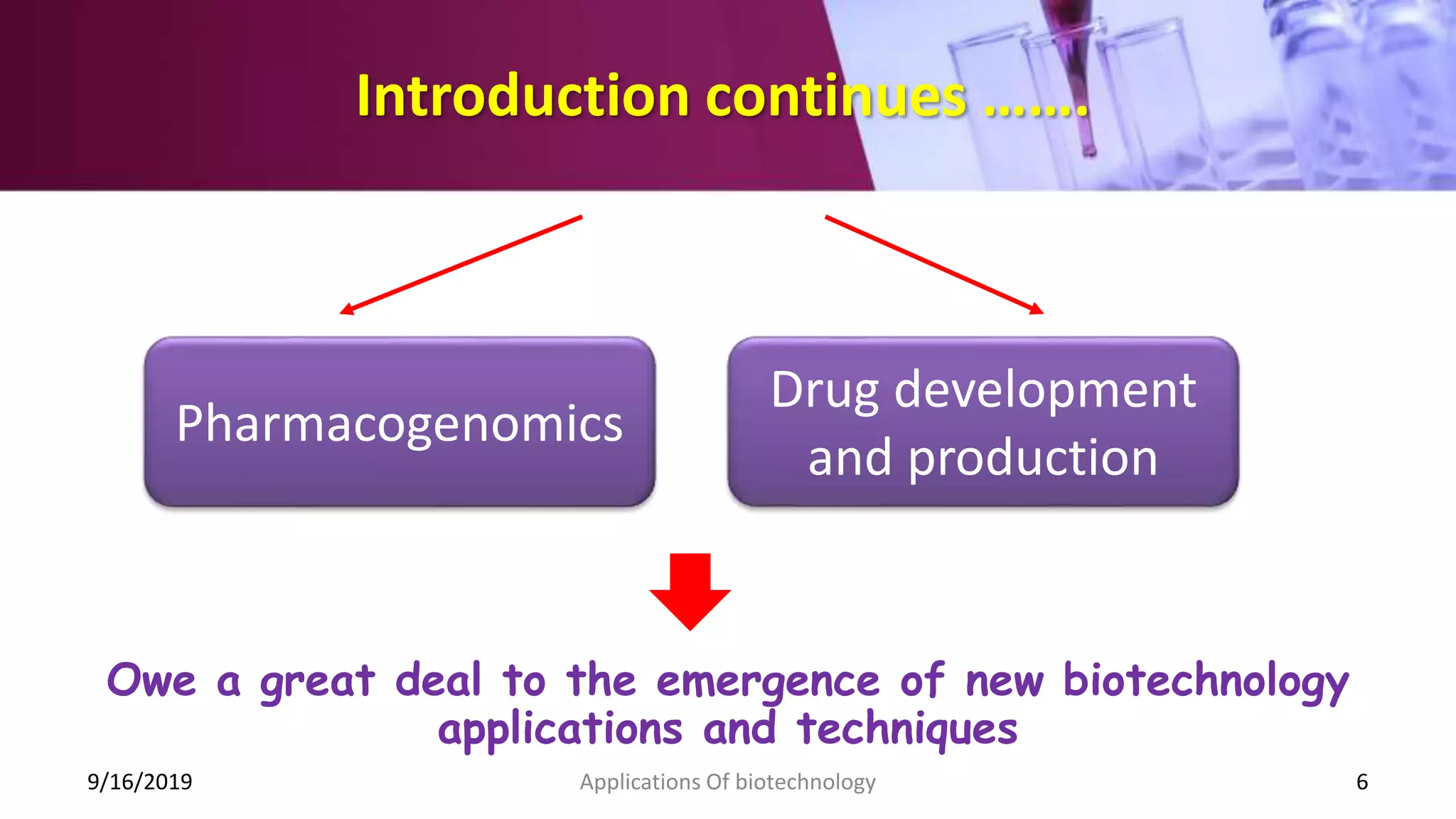 Introduction continues …….

Pharmacogenomics

Drug development and production

Owe a great deal to the emergence of new biotechnology applications and techniques

9/16/2019

Applications Of biotechnology

6